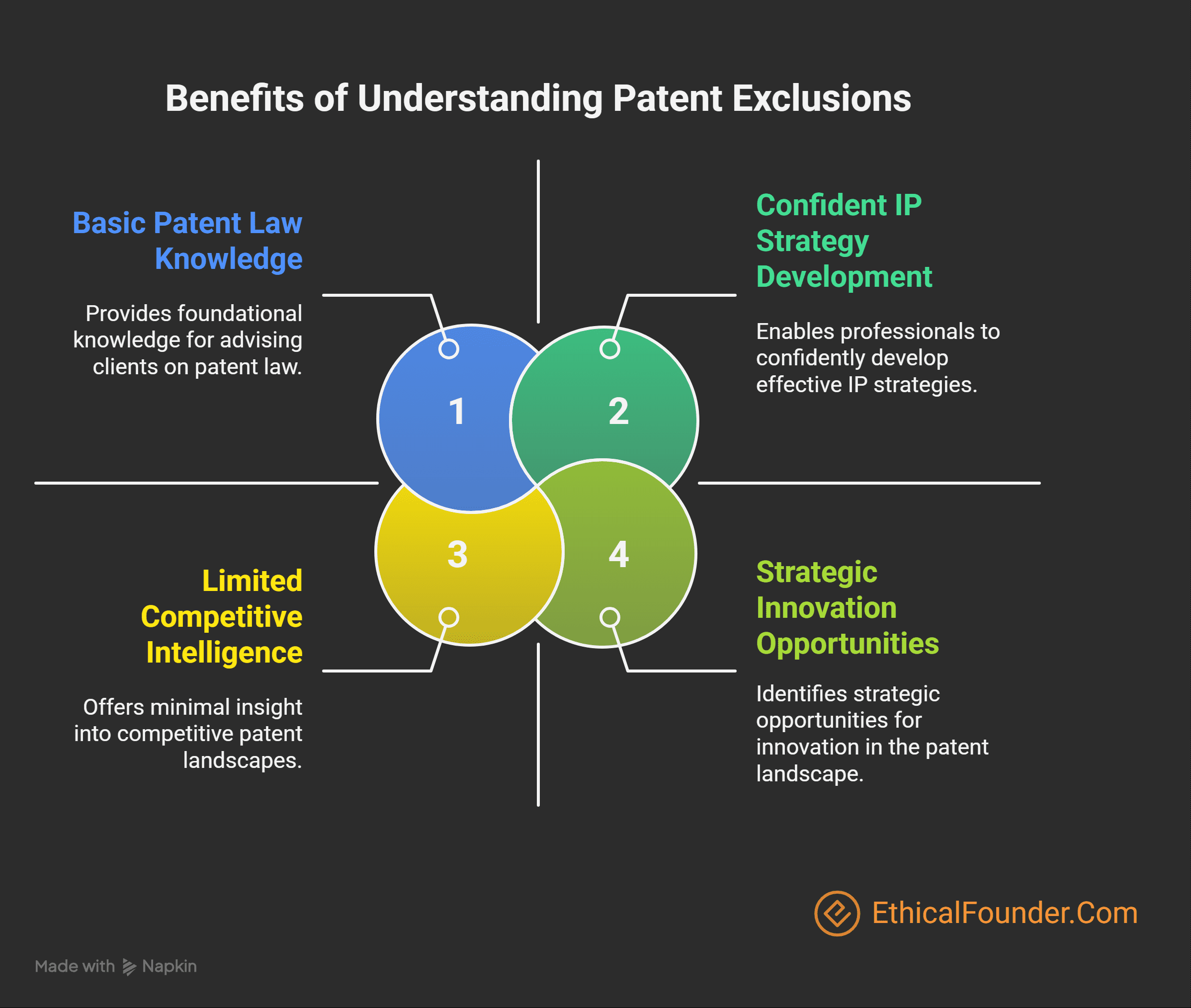 Benefits of Understanding Patent Exclusions

Basic Patent Law Knowledge

Provides foundational knowledge for advising clients on patent law.

Confident IP Strategy Development

Enables professionals to confidently develop effective IP strategies.

1

2

3

4

Limited Competitive Intelligence

Offers minimal insight into competitive patent landscapes.

Strategic Innovation Opportunities

Identifies strategic opportunities for innovation in the patent landscape.

EthicalFounder.Com

Made with Napkin